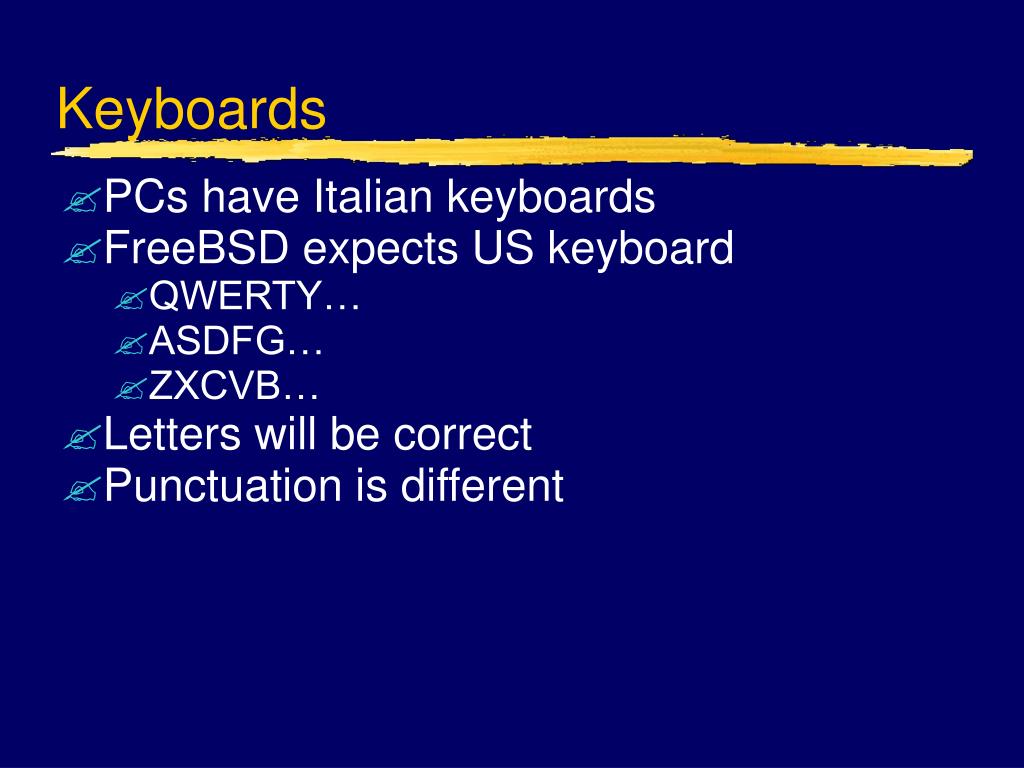 Keyboards

PCs have Italian keyboards
FreeBSD expects US keyboard
QWERTY…
ASDFG…
ZXCVB…
Letters will be correct
Punctuation is different